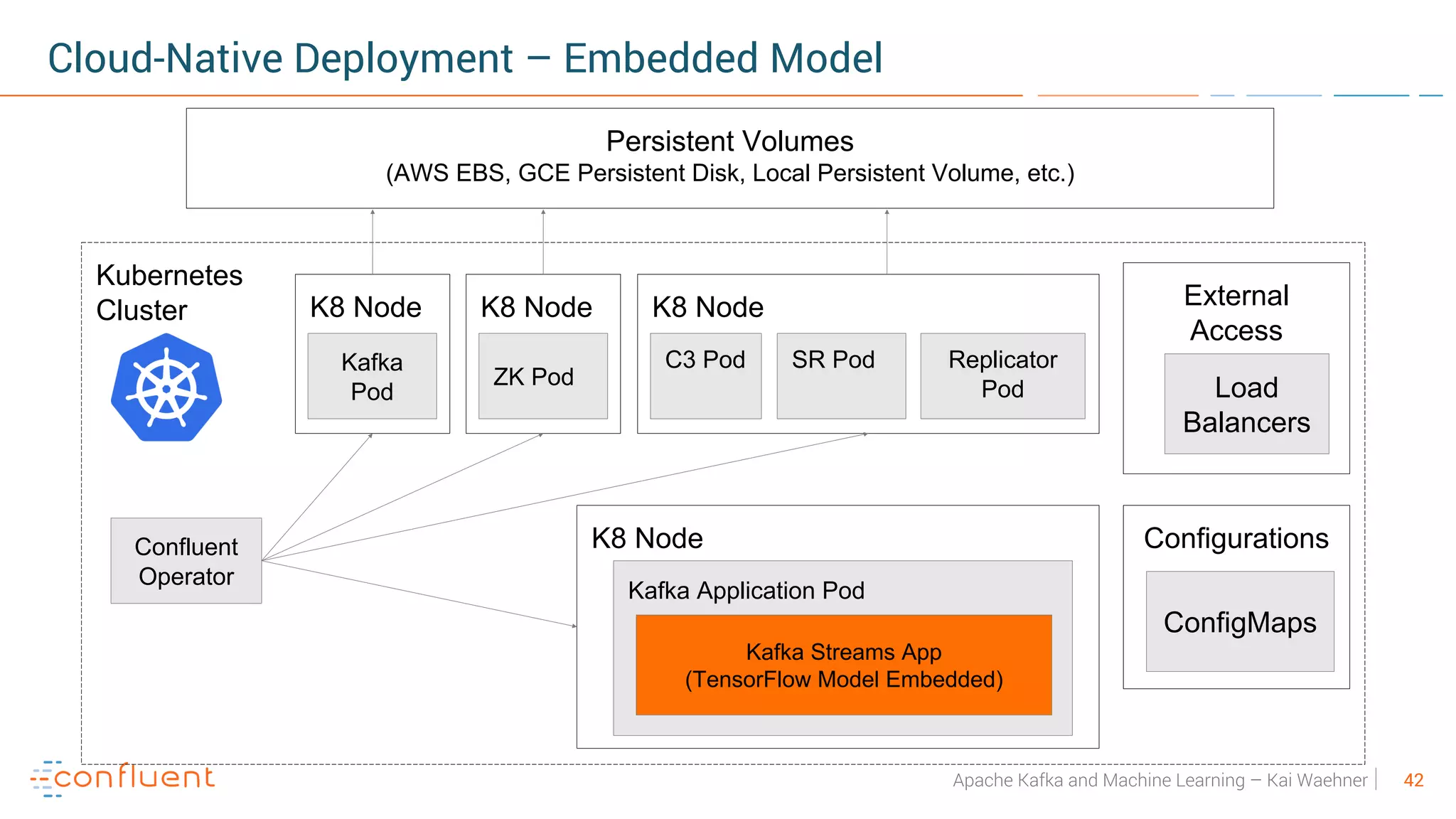 Cloud-Native Deployment – Embedded Model

Persistent Volumes
(AWS EBS, GCE Persistent Disk, Local Persistent Volume, etc.)

Kubernetes Cluster

K8 Node
Kafka Pod

K8 Node
ZK Pod

K8 Node
C3 Pod
SR Pod
Replicator Pod

External Access
Load Balancers

Confluent Operator

K8 Node
Kafka Application Pod
Kafka Streams App
(TensorFlow Model Embedded)

Configurations
ConfigMaps

confluent

Apache Kafka and Machine Learning – Kai Waehner | 42